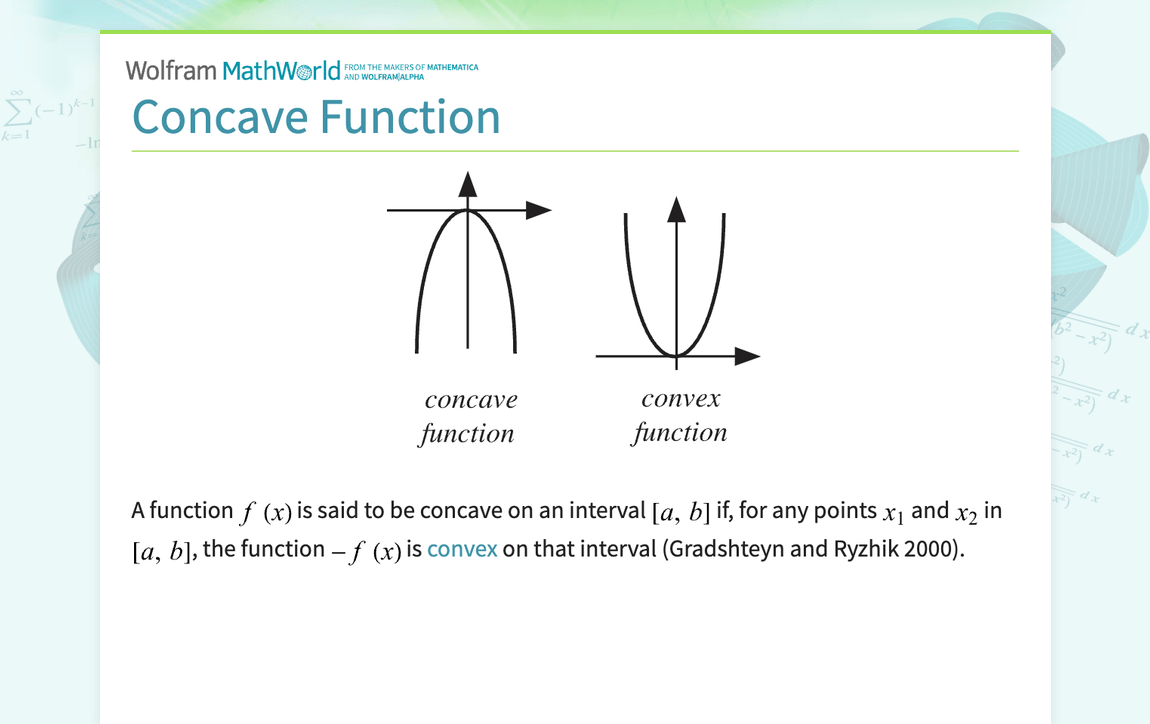 Wolfram MathWorld FROM THE MAKERS OF MATHEMATICA AND WOLFRAM|ALPHA

Concave Function

concave function

convex function

A function $f(x)$ is said to be concave on an interval $[a, b]$ if, for any points $x_1$ and $x_2$ in $[a, b]$, the function $-f(x)$ is convex on that interval (Gradshteyn and Ryzhik 2000).